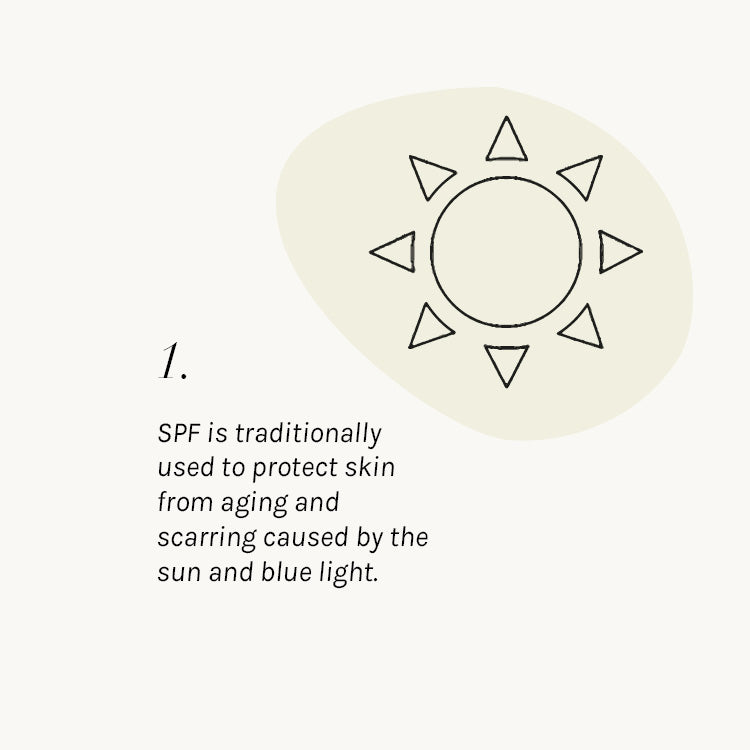 1.

SPF is traditionally used to protect skin from aging and scarring caused by the sun and blue light.